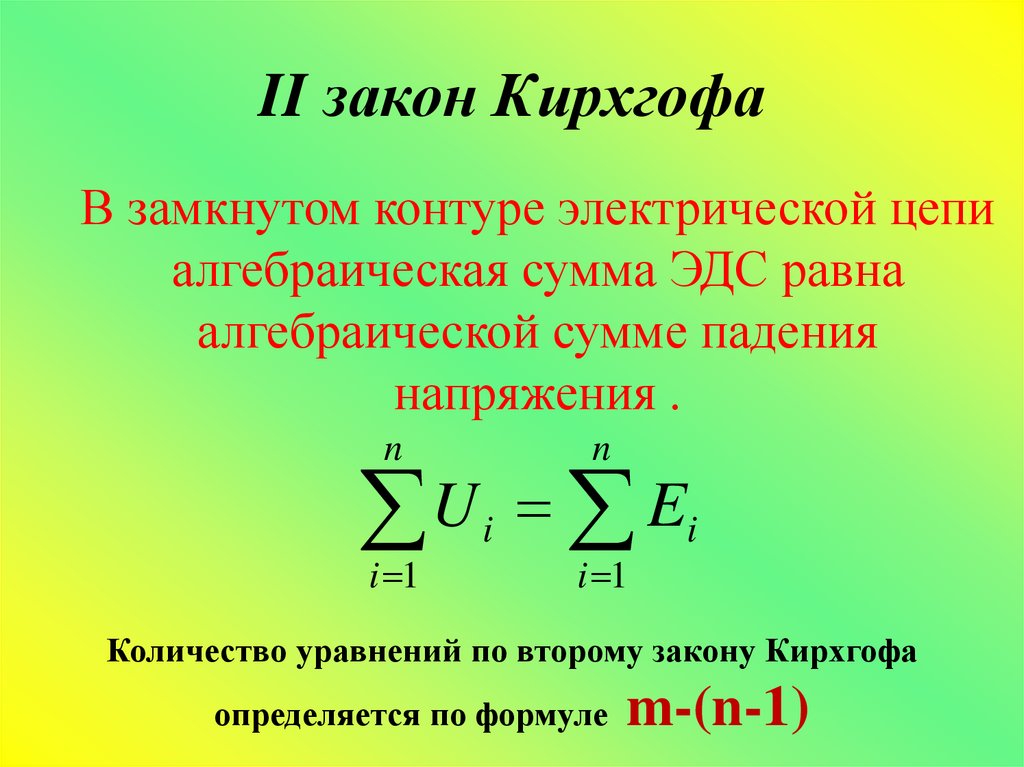 II закон Кирхгофа

В замкнутом контуре электрической цепи алгебраическая сумма ЭДС равна алгебраической сумме падения напряжения .

$\sum_{i=1}^{n} U_i = \sum_{i=1}^{n} E_i$

Количество уравнений по второму закону Кирхгофа определяется по формуле m-(n-1)